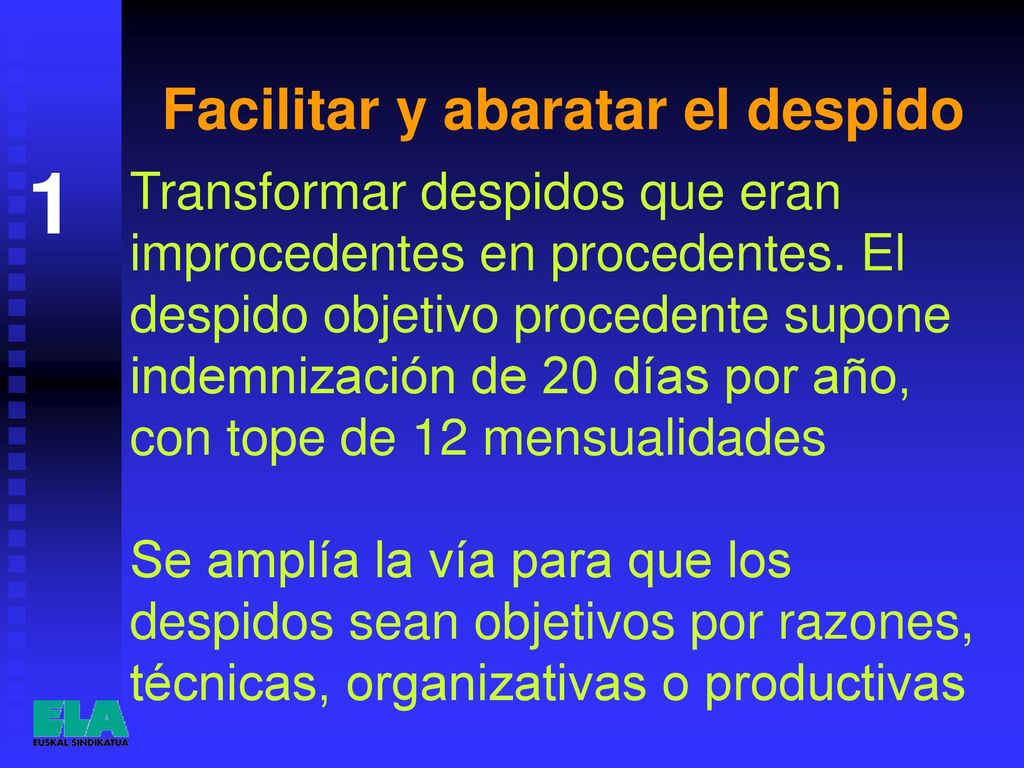 Facilitar y abaratar el despido

1

Transformar despidos que eran improcedentes en procedentes. El despido objetivo procedente supone indemnización de 20 días por año, con tope de 12 mensualidades

Se amplía la vía para que los despidos sean objetivos por razones, técnicas, organizativas o productivas

ELA
EUSKAL SINDIKATUA